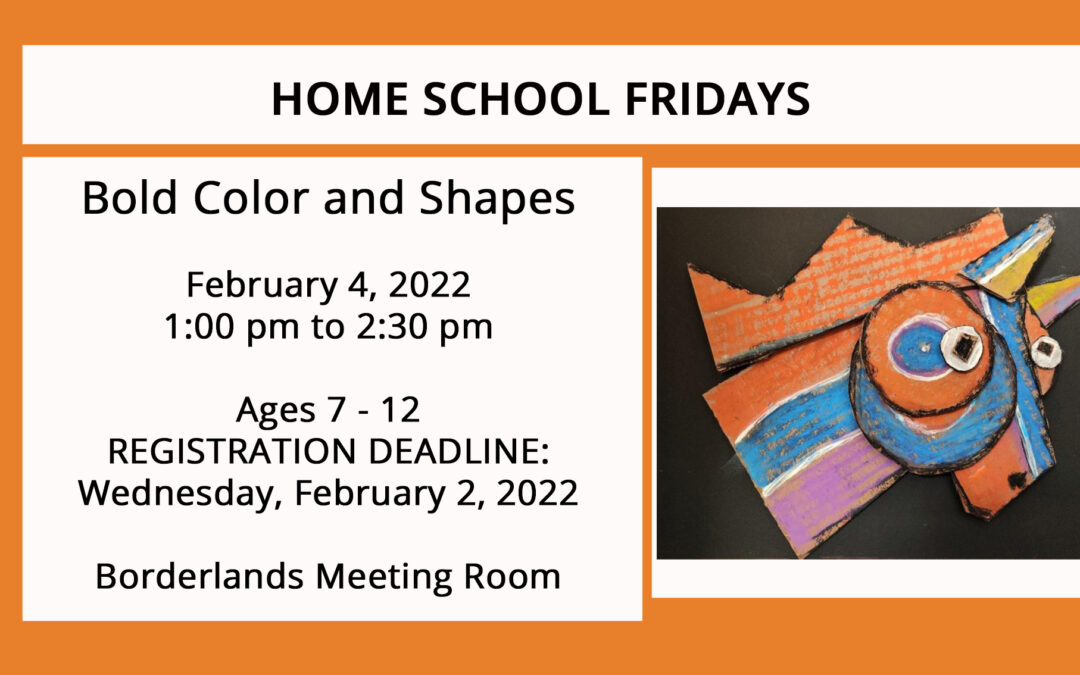 HOME SCHOOL FRIDAYS

Bold Color and Shapes

February 4, 2022
1:00 pm to 2:30 pm

Ages 7 - 12
REGISTRATION DEADLINE:
Wednesday, February 2, 2022

Borderlands Meeting Room